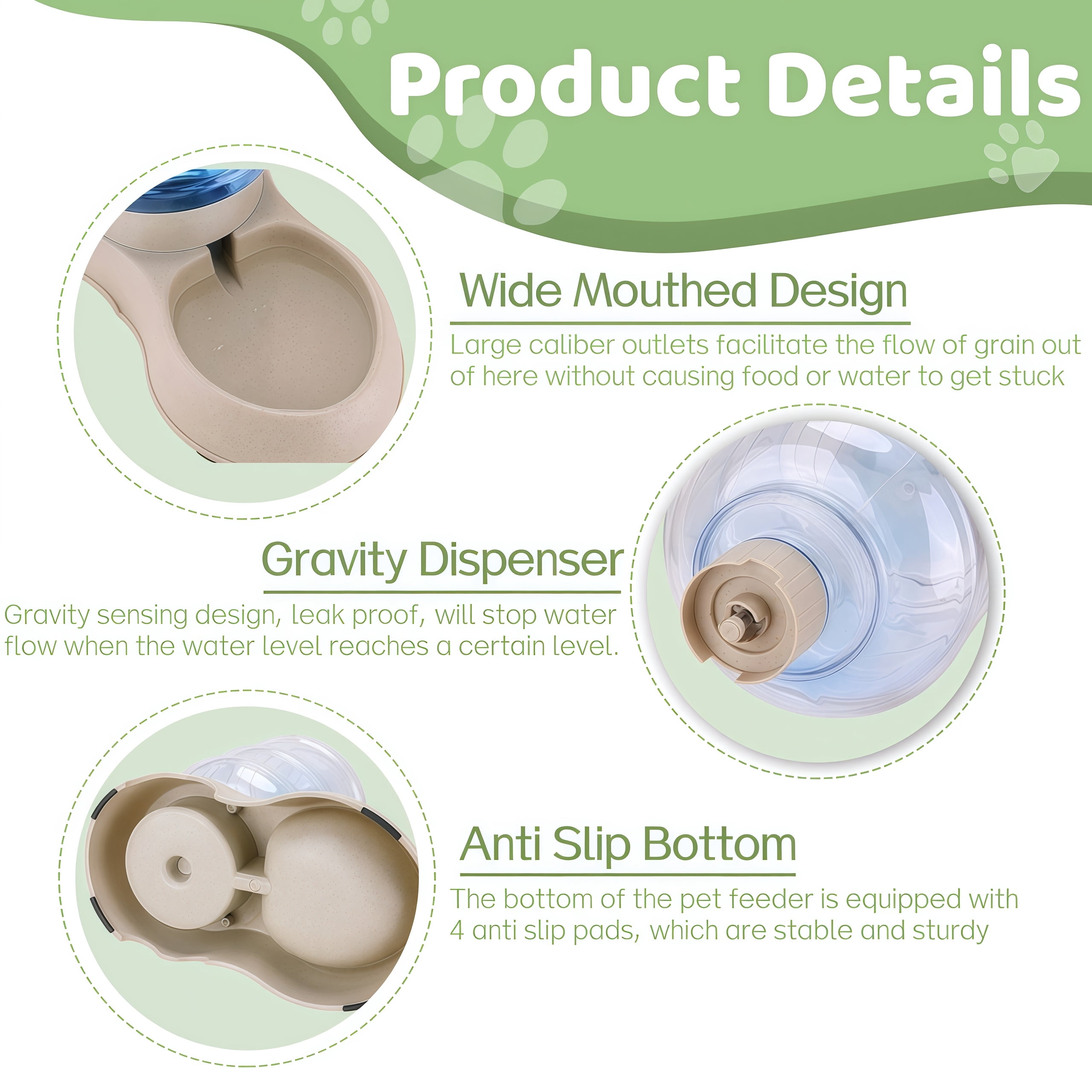 Product Details

Wide Mouthed Design

Large caliber outlets facilitate the flow of grain out of here without causing food or water to get stuck

Gravity Dispenser

Gravity sensing design, leak proof, will stop water flow when the water level reaches a certain level.

Anti Slip Bottom

The bottom of the pet feeder is equipped with 4 anti slip pads, which are stable and sturdy